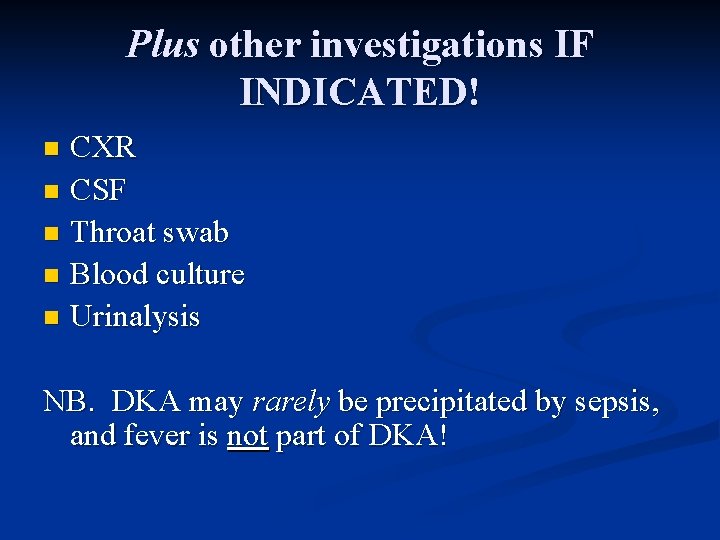 Plus other investigations IF INDICATED!

- CXR
- CSF
- Throat swab
- Blood culture
- Urinalysis

NB. DKA may rarely be precipitated by sepsis, and fever is not part of DKA!